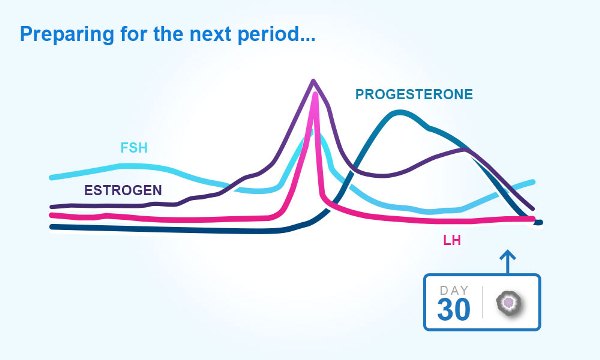 Preparing for the next period...

PROGESTERONE

FSH

ESTROGEN

LH

DAY
30